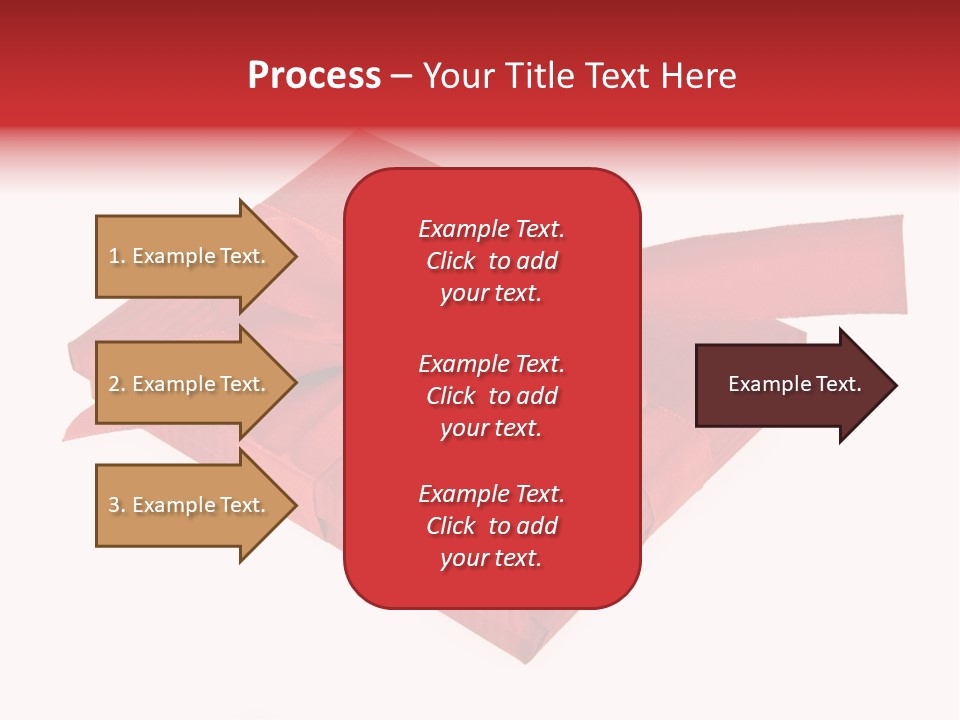 Process – Your Title Text Here

1. Example Text.

2. Example Text.

3. Example Text.

Example Text. Click to add your text.

Example Text. Click to add your text.

Example Text. Click to add your text.

Example Text.